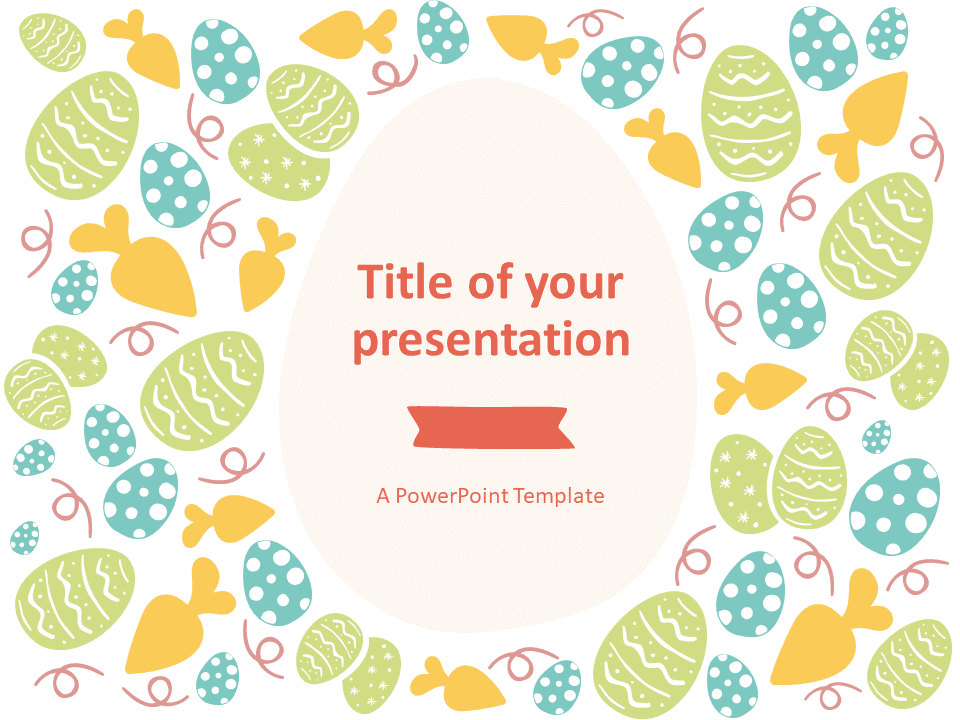 Title of your presentation

A PowerPoint Template